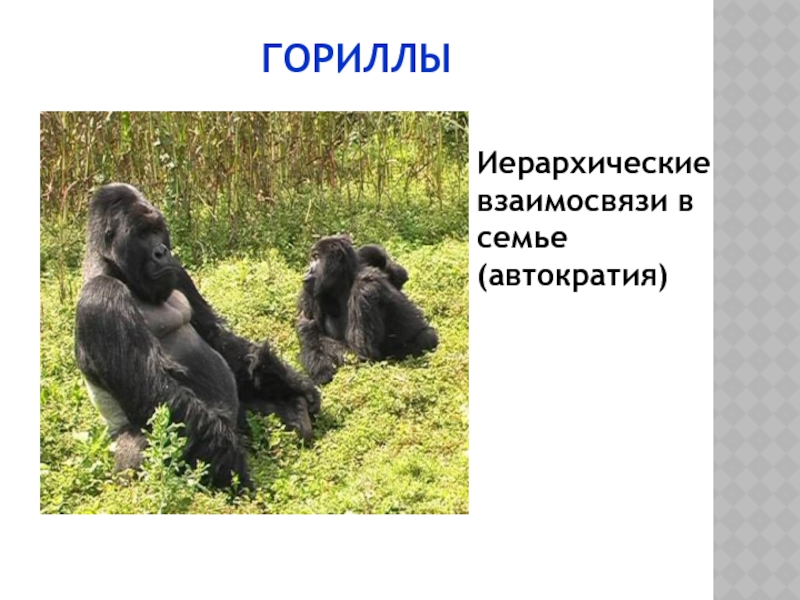 ГОРИЛЛЫ

Иерархические взаимосвязи в семье (автократия)